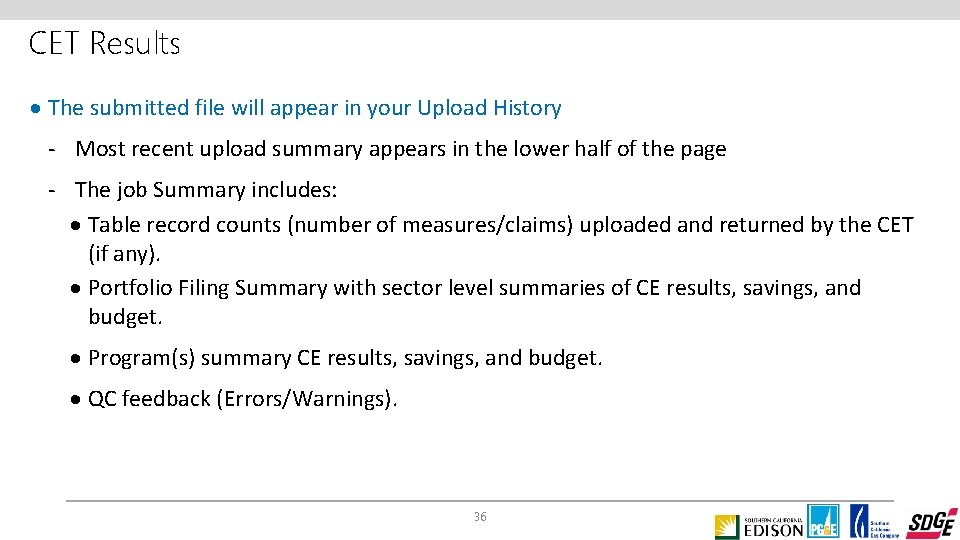 CET Results

• The submitted file will appear in your Upload History

- Most recent upload summary appears in the lower half of the page

- The job Summary includes:

• Table record counts (number of measures/claims) uploaded and returned by the CET (if any).

• Portfolio Filing Summary with sector level summaries of CE results, savings, and budget.

• Program(s) summary CE results, savings, and budget.

• QC feedback (Errors/Warnings).

36

SOUTHERN CALIFORNIA EDISON PG&E Southern California Gas Company SDGE